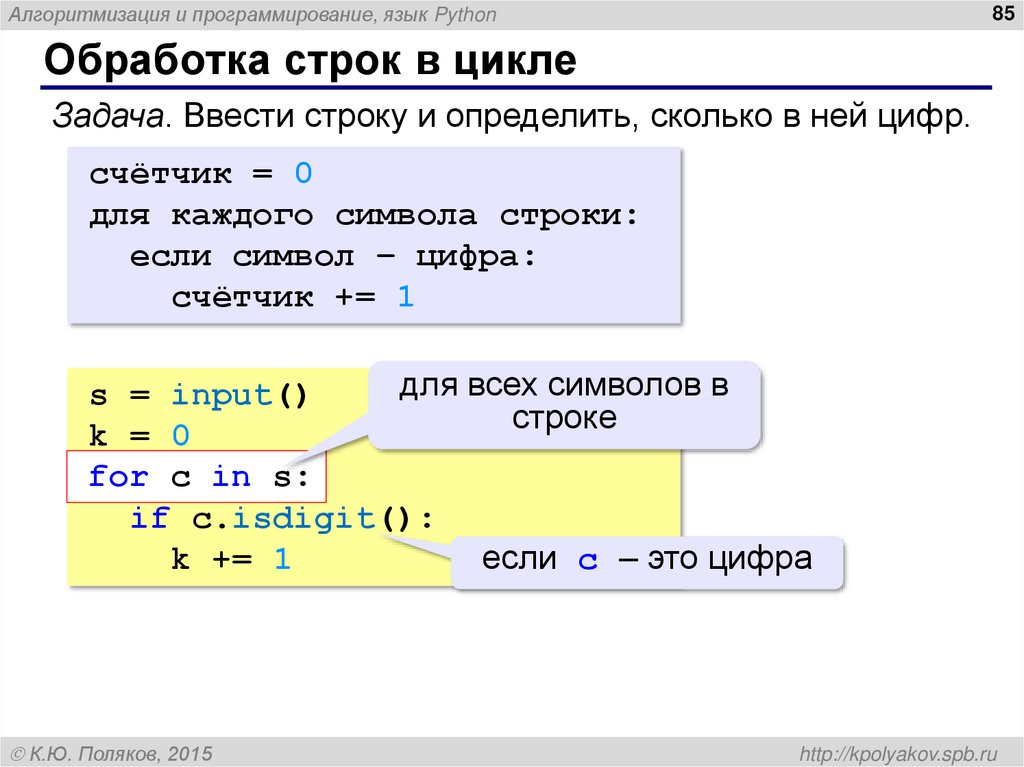 Алгоритмизация и программирование, язык Python

85

Обработка строк в цикле

Задача. Ввести строку и определить, сколько в ней цифр.

счётчик = 0
для каждого символа строки:
  если символ – цифра:
    счётчик += 1

s = input()
k = 0
for c in s:
  if c.isdigit():
    k += 1

для всех символов в строке

если c – это цифра

© К.Ю. Поляков, 2015

http://kpolyakov.spb.ru